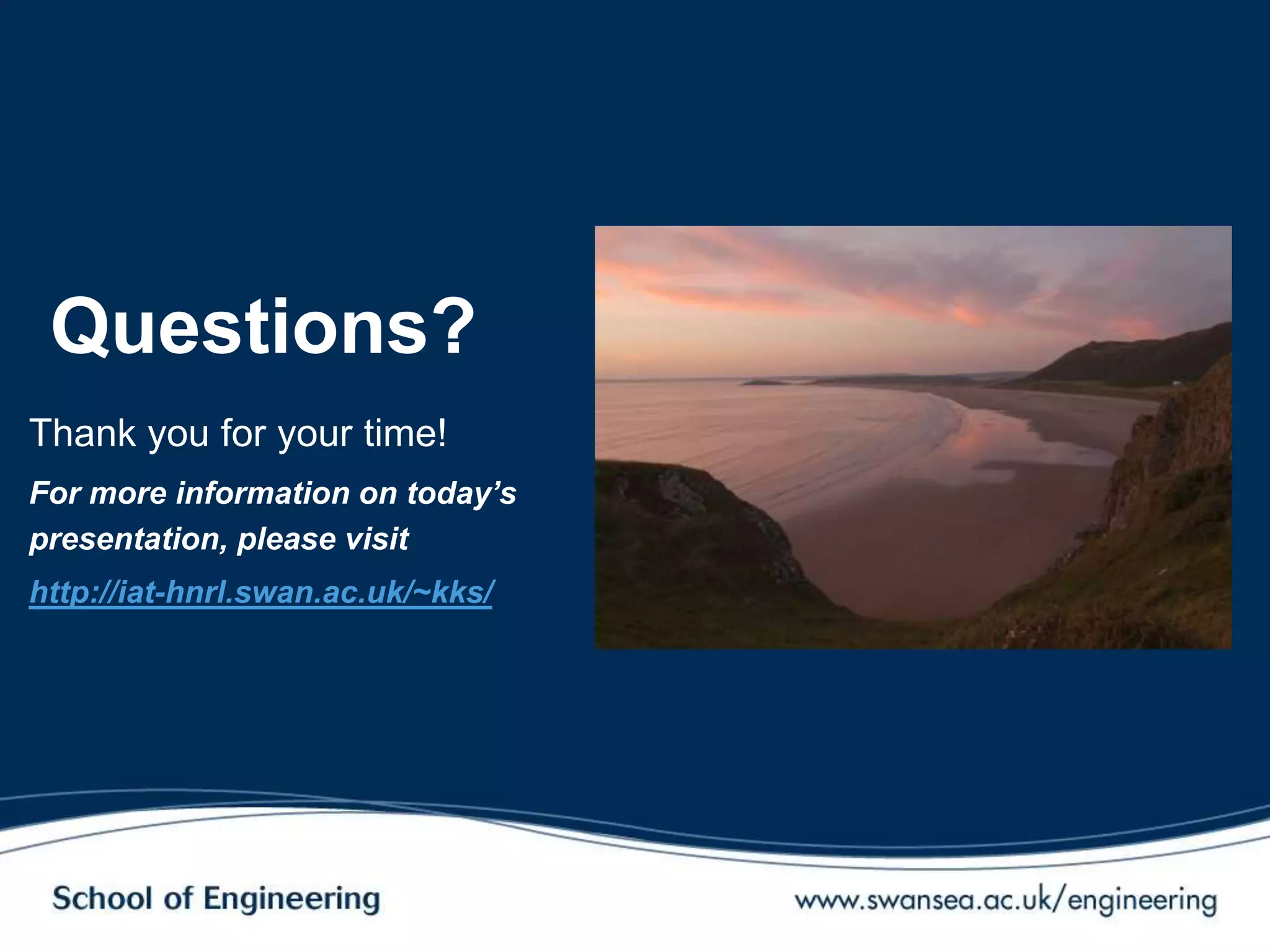 Questions?

Thank you for your time!

For more information on today’s presentation, please visit

http://iat-hnrl.swan.ac.uk/~kks/

School of Engineering

www.swansea.ac.uk/engineering